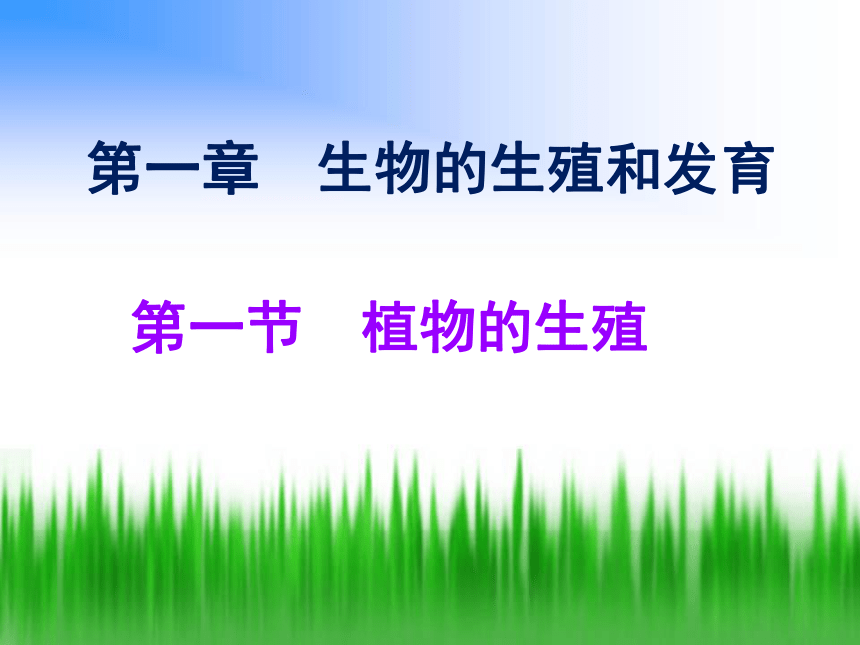 第一章　生物的生殖和发育

第一节　植物的生殖